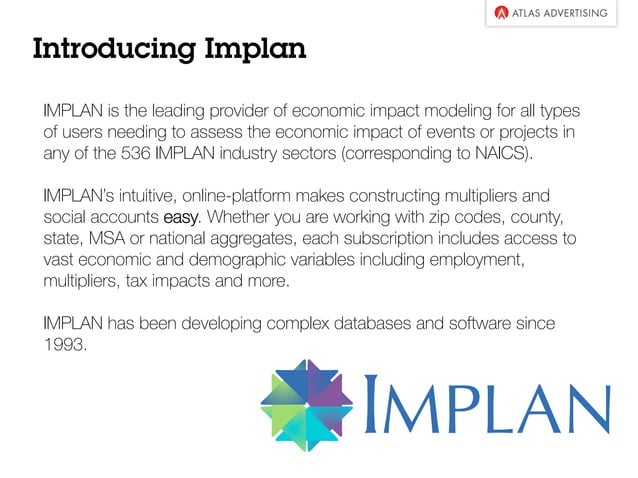 ATLAS ADVERTISING

Introducing Implan

IMPLAN is the leading provider of economic impact modeling for all types of users needing to assess the economic impact of events or projects in any of the 536 IMPLAN industry sectors (corresponding to NAICS).

IMPLAN's intuitive, online-platform makes constructing multipliers and social accounts easy. Whether you are working with zip codes, county, state, MSA or national aggregates, each subscription includes access to vast economic and demographic variables including employment, multipliers, tax impacts and more.

IMPLAN has been developing complex databases and software since 1993.

IMPLAN